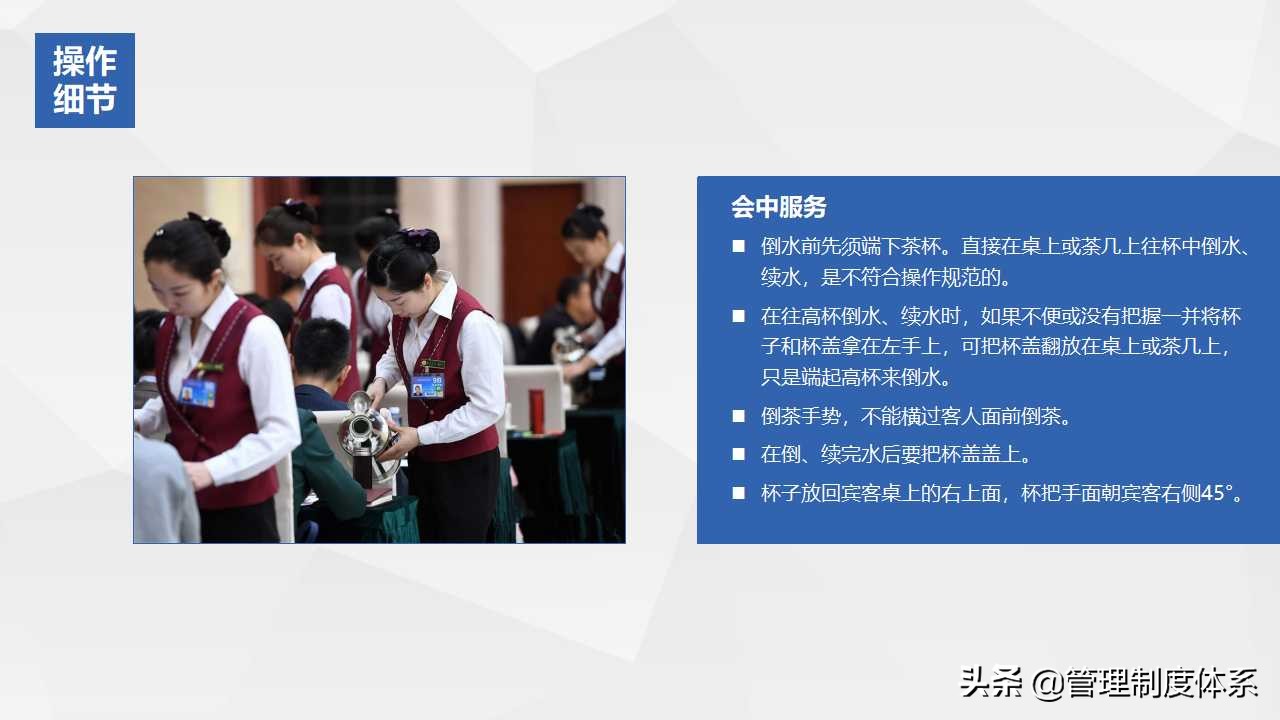 操作细节

会中服务

■ 倒水前先须端下茶杯。直接在桌上或茶几上往杯中倒水、续水，是不符合操作规范的。

■ 在往高杯倒水、续水时，如果不便或没有把握一并将杯子和杯盖拿在左手上，可把杯盖翻放在桌上或茶几上，只是端起高杯来倒水。

■ 倒茶手势，不能横过客人面前倒茶。

■ 在倒、续完水后要把杯盖盖上。

■ 杯子放回宾客桌上的右上面，杯把手面朝宾客右侧45°。

头条 @管理制度体系